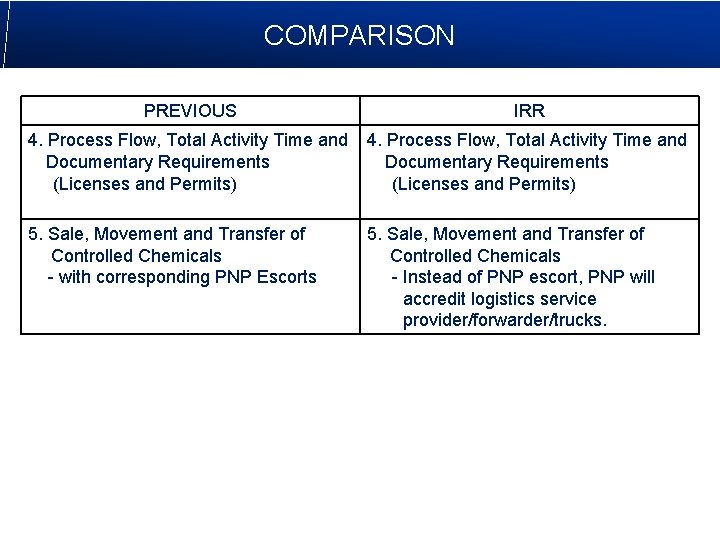 COMPARISON

| PREVIOUS | IRR |
|---|---|
| 4. Process Flow, Total Activity Time and Documentary Requirements (Licenses and Permits) | 4. Process Flow, Total Activity Time and Documentary Requirements (Licenses and Permits) |
| 5. Sale, Movement and Transfer of Controlled Chemicals - with corresponding PNP Escorts | 5. Sale, Movement and Transfer of Controlled Chemicals - Instead of PNP escort, PNP will accredit logistics service provider/forwarder/trucks. |